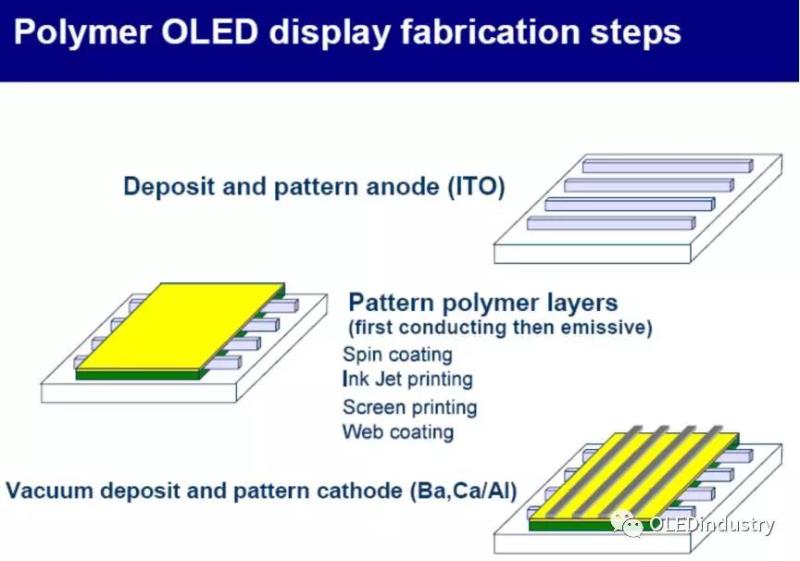 Polymer OLED display fabrication steps

Deposit and pattern anode (ITO)

Pattern polymer layers
(first conducting then emissive)
Spin coating
Ink Jet printing
Screen printing
Web coating

Vacuum deposit and pattern cathode (Ba,Ca/Al)

OLEDindustry